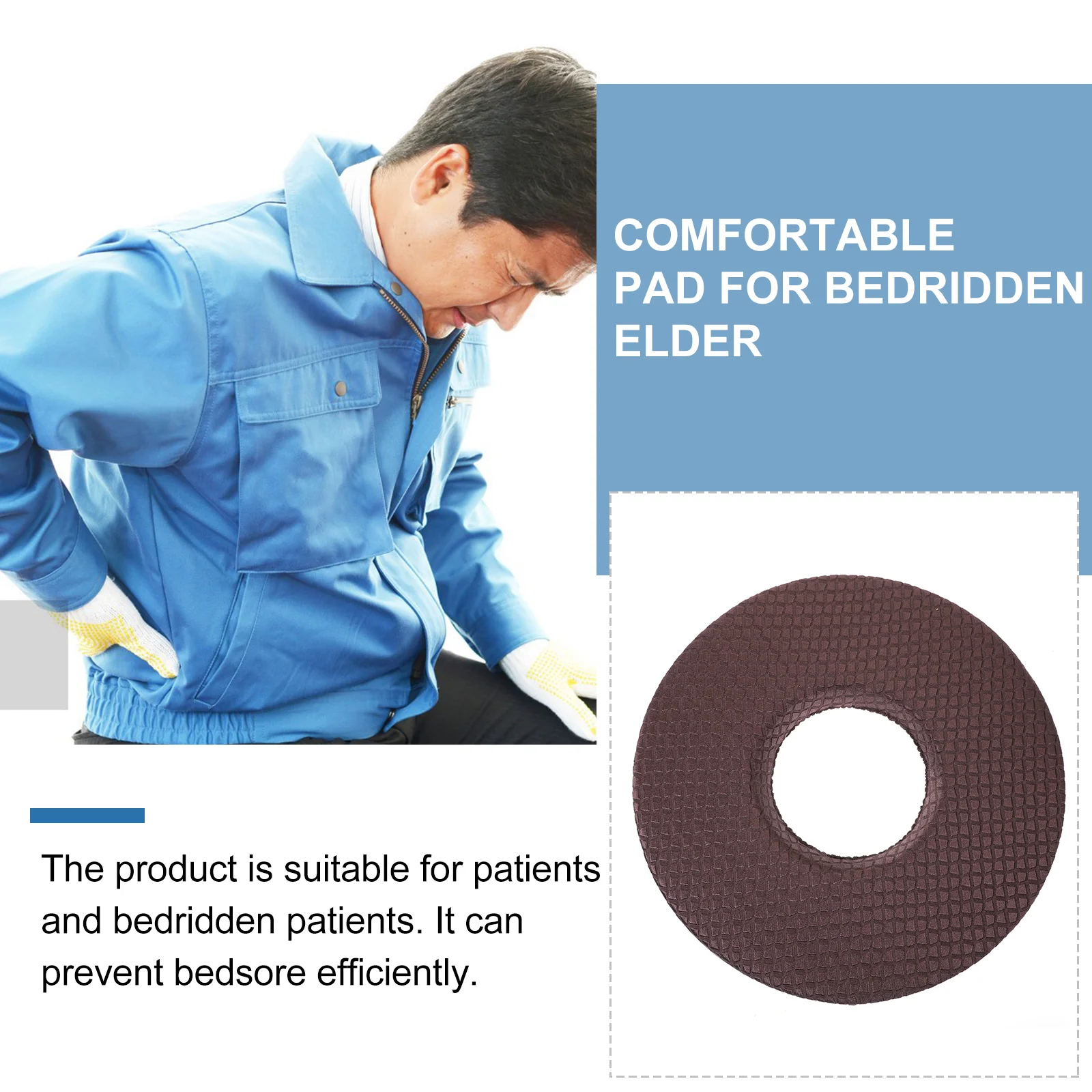 COMFORTABLE PAD FOR BEDRIDDEN ELDER

The product is suitable for patients and bedridden patients. It can prevent bedsore efficiently.